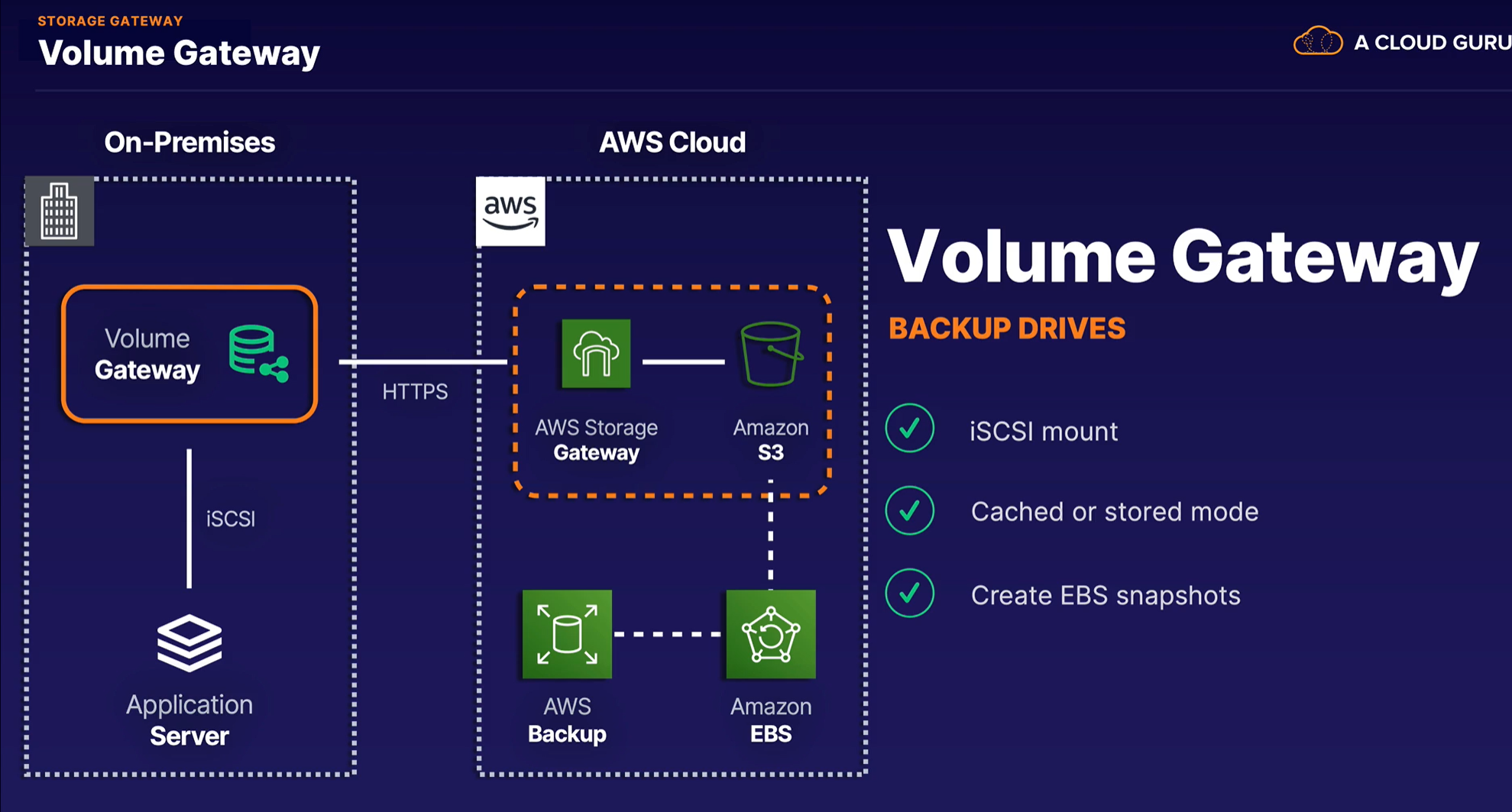 STORAGE GATEWAY
Volume Gateway

A CLOUD GURU

On-Premises

Volume Gateway

iSCSI

Application Server

HTTPS

AWS Cloud

aws

AWS Storage Gateway

Amazon S3

AWS Backup

Amazon EBS

Volume Gateway

BACKUP DRIVES

iSCSI mount

Cached or stored mode

Create EBS snapshots